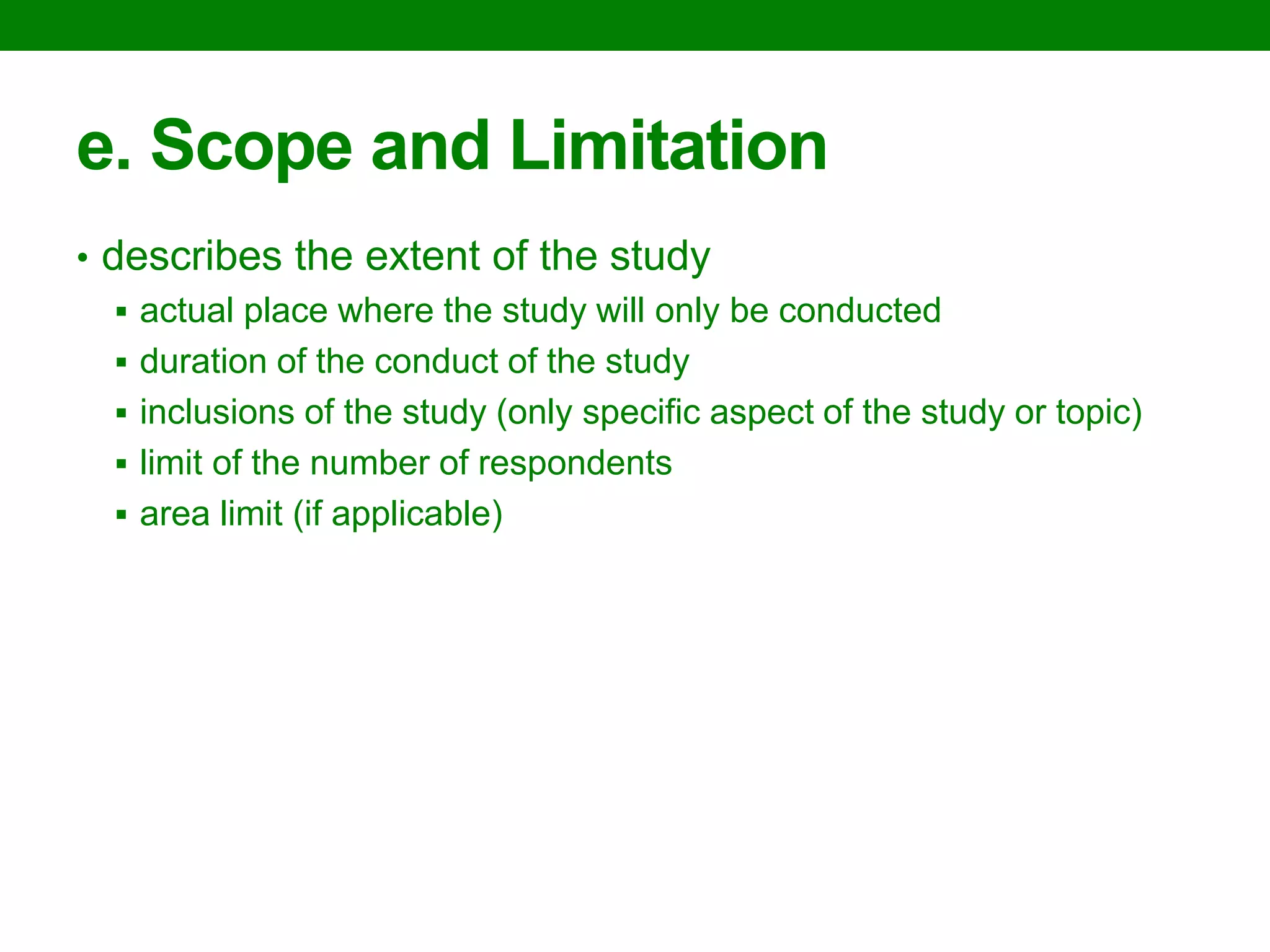 e. Scope and Limitation

• describes the extent of the study
  ▪ actual place where the study will only be conducted
  ▪ duration of the conduct of the study
  ▪ inclusions of the study (only specific aspect of the study or topic)
  ▪ limit of the number of respondents
  ▪ area limit (if applicable)